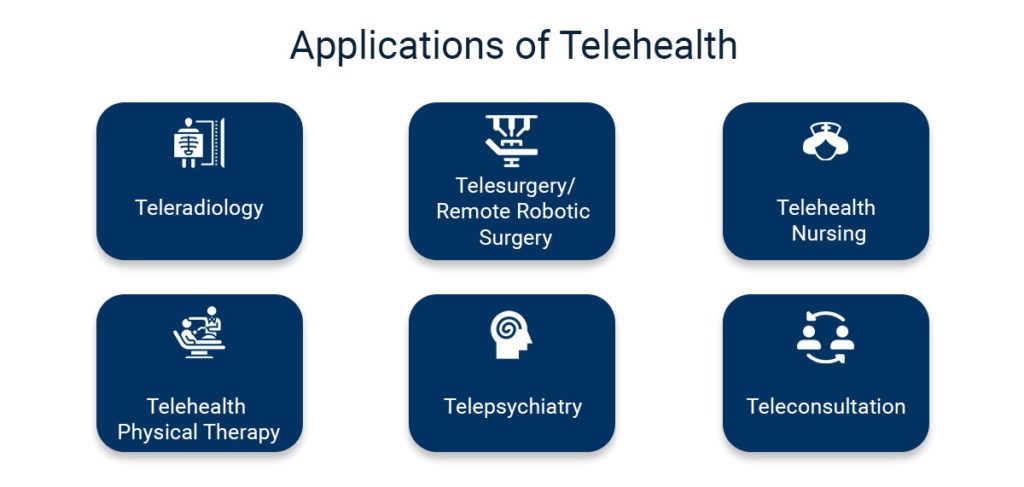 Applications of Telehealth

Teleradiology

Telesurgery/ Remote Robotic Surgery

Telehealth Nursing

Telehealth Physical Therapy

Telepsychiatry

Teleconsultation